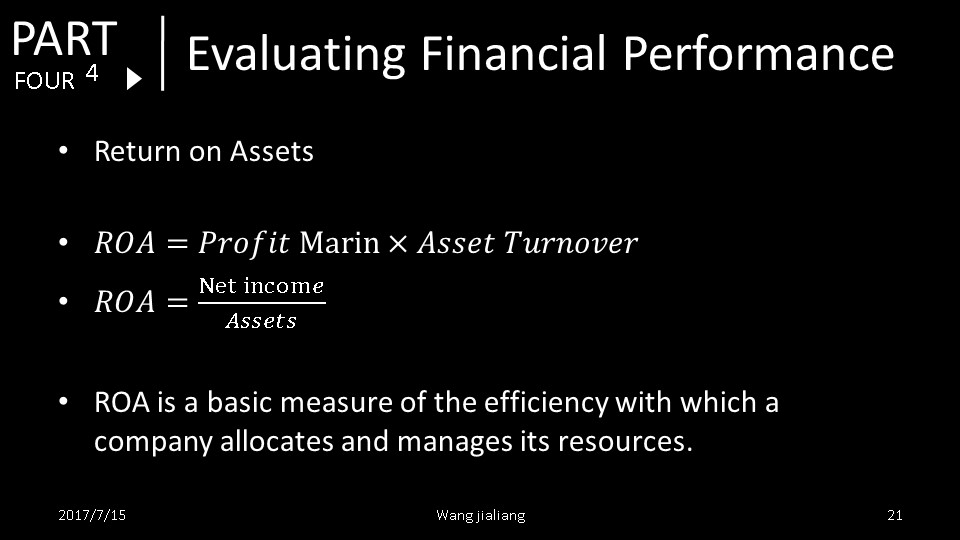 PART FOUR 4

Evaluating Financial Performance

• Return on Assets

• $ROA = Profit \text{ Marin} \times Asset\ Turnover$

• $ROA = \frac{\text{Net income}}{Assets}$

• ROA is a basic measure of the efficiency with which a company allocates and manages its resources.

2017/7/15 Wang jialiang 21